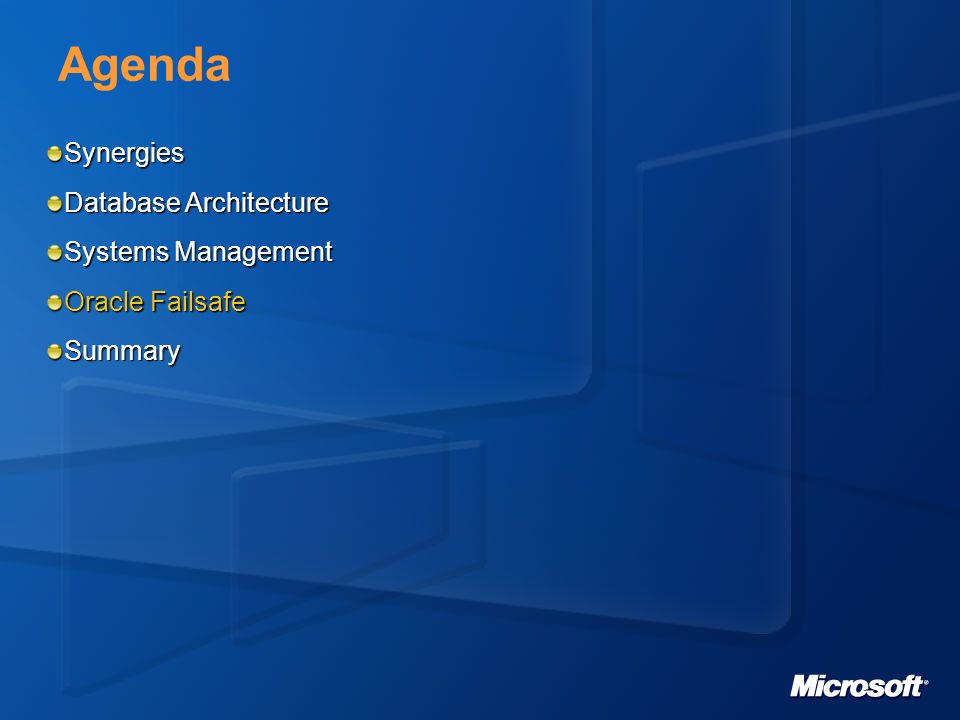 Agenda

Synergies

Database Architecture

Systems Management

Oracle Failsafe

Summary

Microsoft®